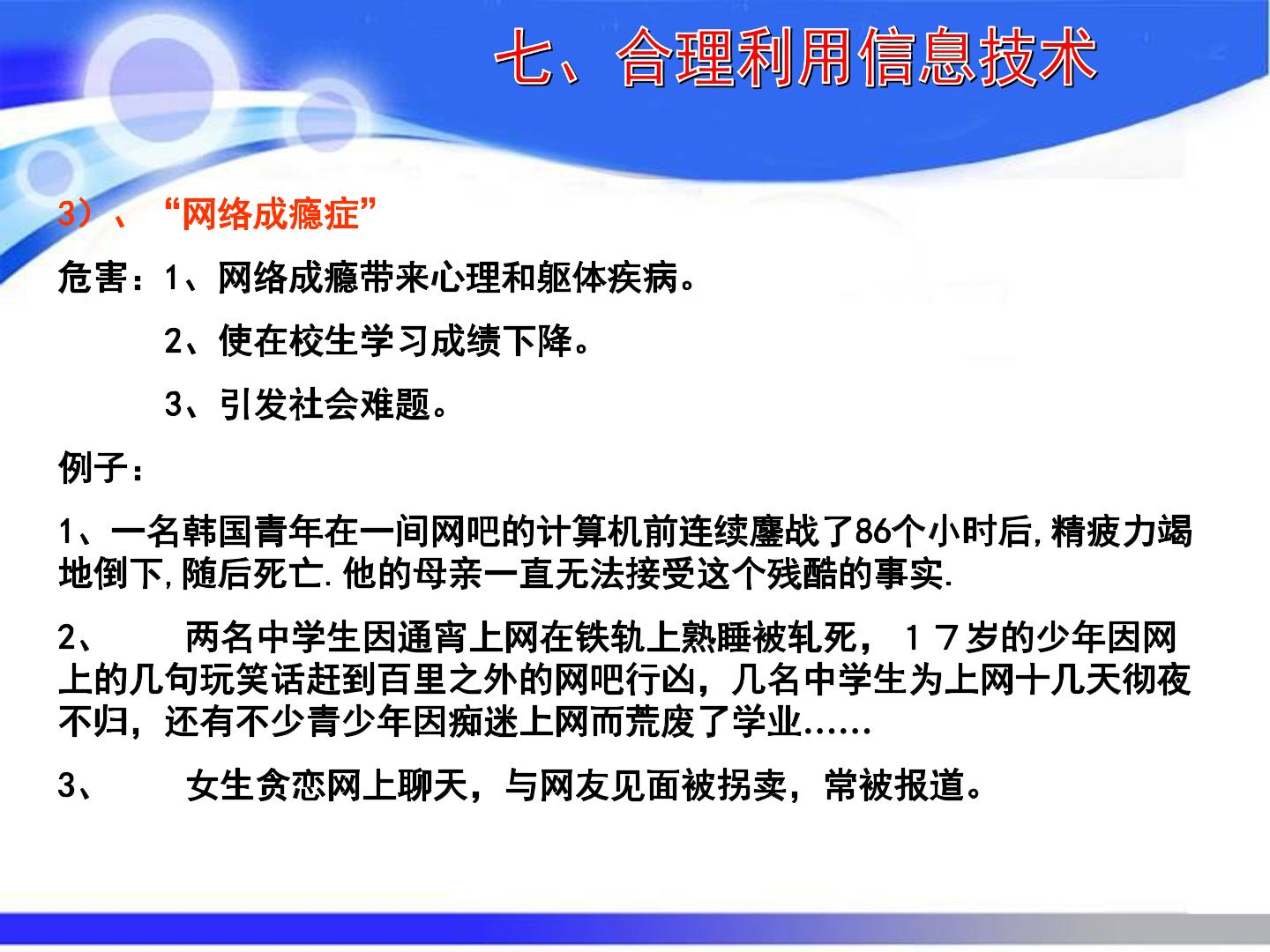 七、合理利用信息技术

3）、“网络成瘾症”

危害：1、网络成瘾带来心理和躯体疾病。

2、使在校生学习成绩下降。

3、引发社会难题。

例子：

1、一名韩国青年在一间网吧的计算机前连续鏖战了86个小时后,精疲力竭地倒下,随后死亡.他的母亲一直无法接受这个残酷的事实.

2、　　两名中学生因通宵上网在铁轨上熟睡被轧死，１７岁的少年因网上的几句玩笑话赶到百里之外的网吧行凶，几名中学生为上网十几天彻夜不归，还有不少青少年因痴迷上网而荒废了学业……

3、　　女生贪恋网上聊天，与网友见面被拐卖，常被报道。